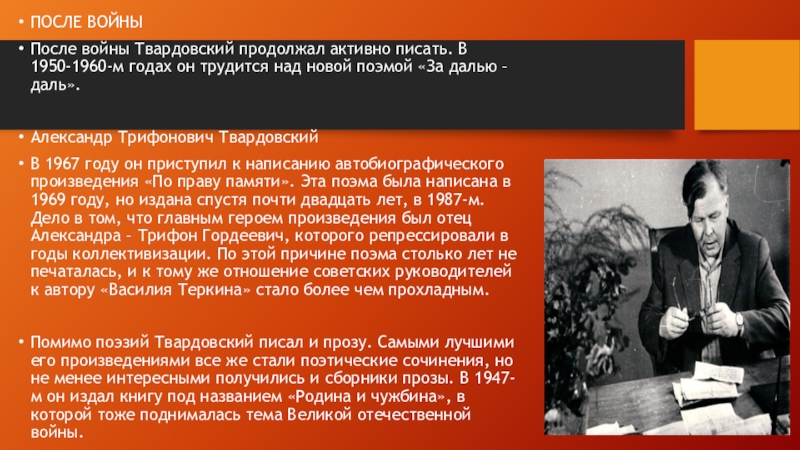 • ПОСЛЕ ВОЙНЫ

• После войны Твардовский продолжал активно писать. В 1950-1960-м годах он трудится над новой поэмой «За далью – даль».

• Александр Трифонович Твардовский

• В 1967 году он приступил к написанию автобиографического произведения «По праву памяти». Эта поэма была написана в 1969 году, но издана спустя почти двадцать лет, в 1987-м. Дело в том, что главным героем произведения был отец Александра – Трифон Гордеевич, которого репрессировали в годы коллективизации. По этой причине поэма столько лет не печаталась, и к тому же отношение советских руководителей к автору «Василия Теркина» стало более чем прохладным.

• Помимо поэзий Твардовский писал и прозу. Самыми лучшими его произведениями все же стали поэтические сочинения, но не менее интересными получились и сборники прозы. В 1947-м он издал книгу под названием «Родина и чужбина», в которой тоже поднималась тема Великой отечественной войны.